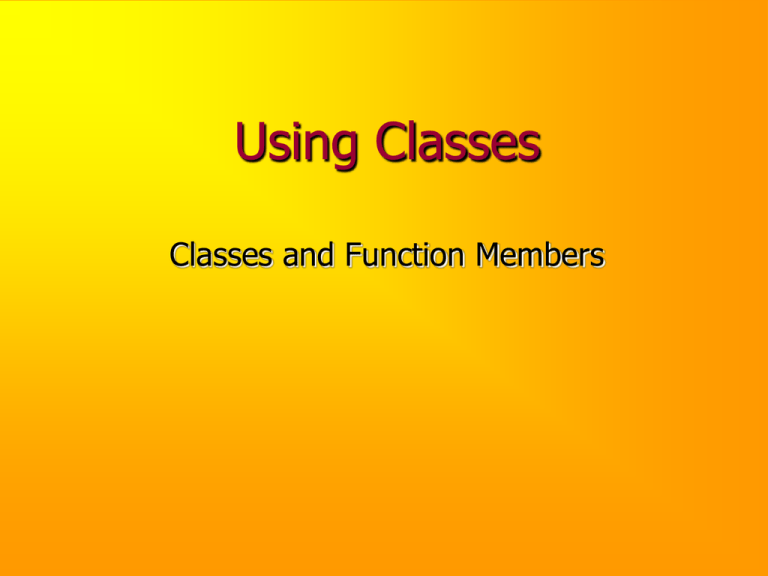 Using Classes

Classes and Function Members